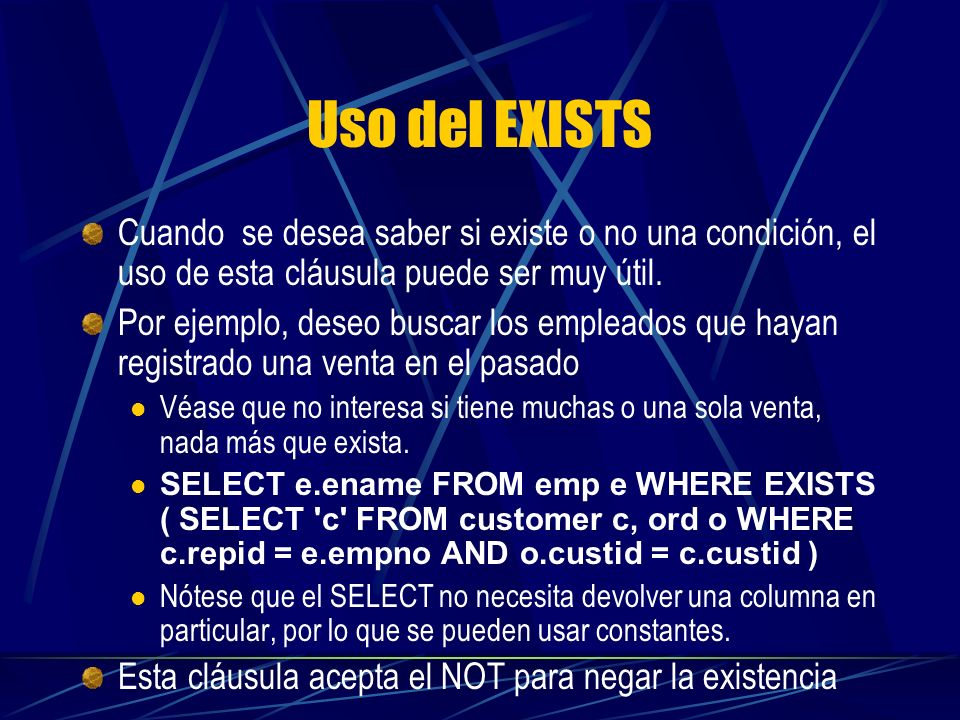 Uso del EXISTS

Cuando se desea saber si existe o no una condición, el uso de esta cláusula puede ser muy útil.

Por ejemplo, deseo buscar los empleados que hayan registrado una venta en el pasado

Véase que no interesa si tiene muchas o una sola venta, nada más que exista.

SELECT e.ename FROM emp e WHERE EXISTS ( SELECT 'c' FROM customer c, ord o WHERE c.repid = e.empno AND o.custid = c.custid )

Nótese que el SELECT no necesita devolver una columna en particular, por lo que se pueden usar constantes.

Esta cláusula acepta el NOT para negar la existencia